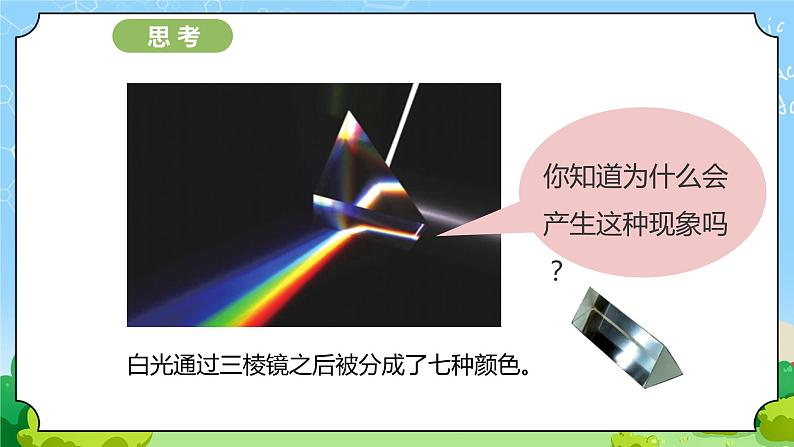 思考

你知道为什么会产生这种现象吗？

白光通过三棱镜之后被分成了七种颜色。